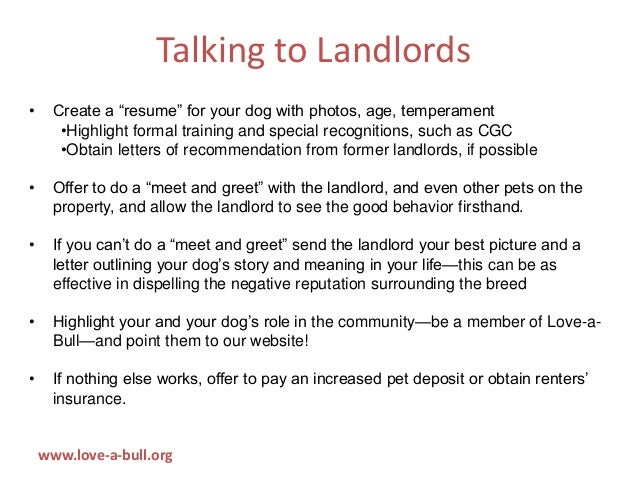 Talking to Landlords

• Create a “resume” for your dog with photos, age, temperament
•Highlight formal training and special recognitions, such as CGC
•Obtain letters of recommendation from former landlords, if possible

• Offer to do a “meet and greet” with the landlord, and even other pets on the property, and allow the landlord to see the good behavior firsthand.

• If you can’t do a “meet and greet” send the landlord your best picture and a letter outlining your dog’s story and meaning in your life—this can be as effective in dispelling the negative reputation surrounding the breed

• Highlight your and your dog’s role in the community—be a member of Love-a-Bull—and point them to our website!

• If nothing else works, offer to pay an increased pet deposit or obtain renters’ insurance.

www.love-a-bull.org